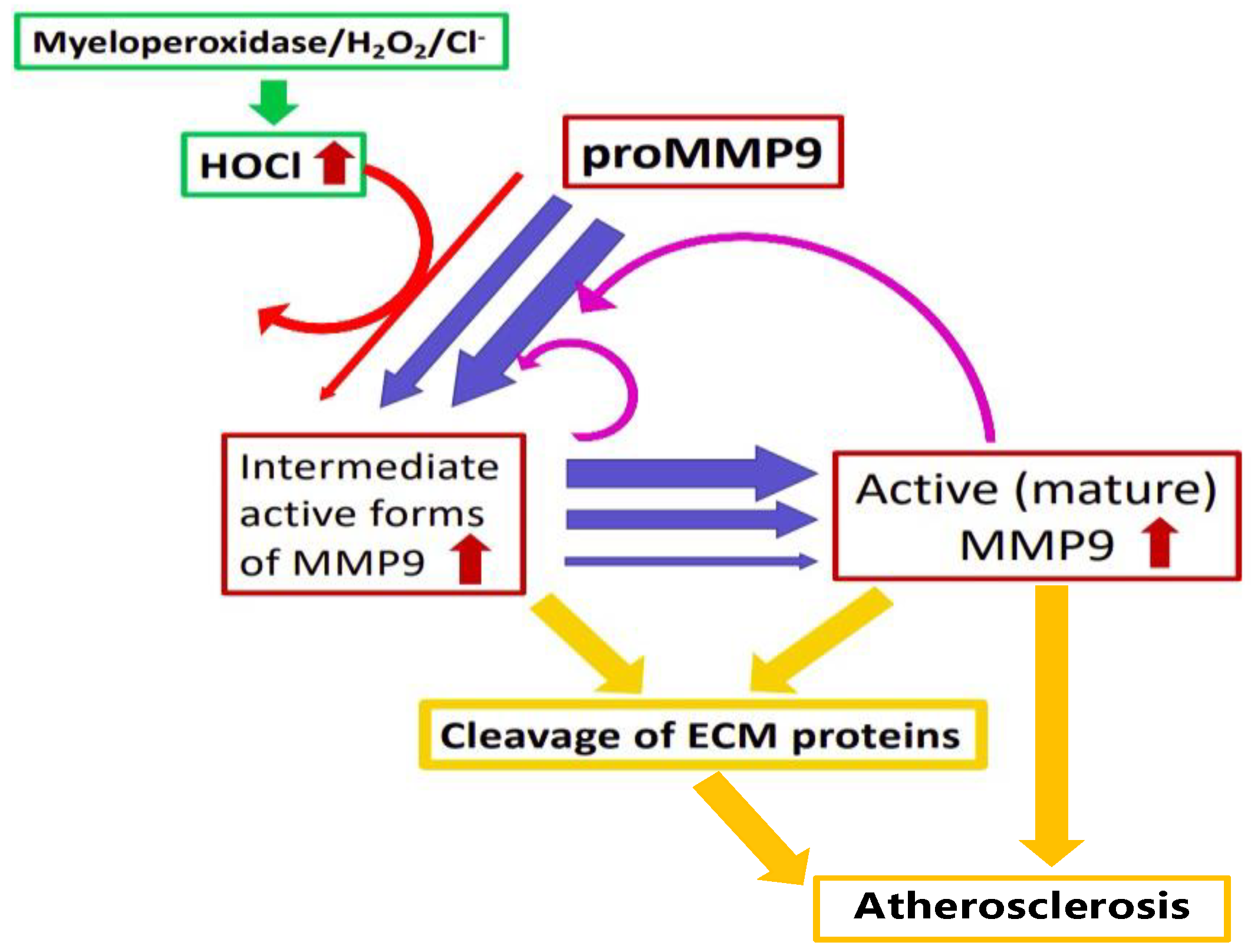 Myeloperoxidase/$H_2O_2$/$Cl^-$

HOCl

proMMP9

Intermediate active forms of MMP9

Active (mature) MMP9

Cleavage of ECM proteins

Atherosclerosis